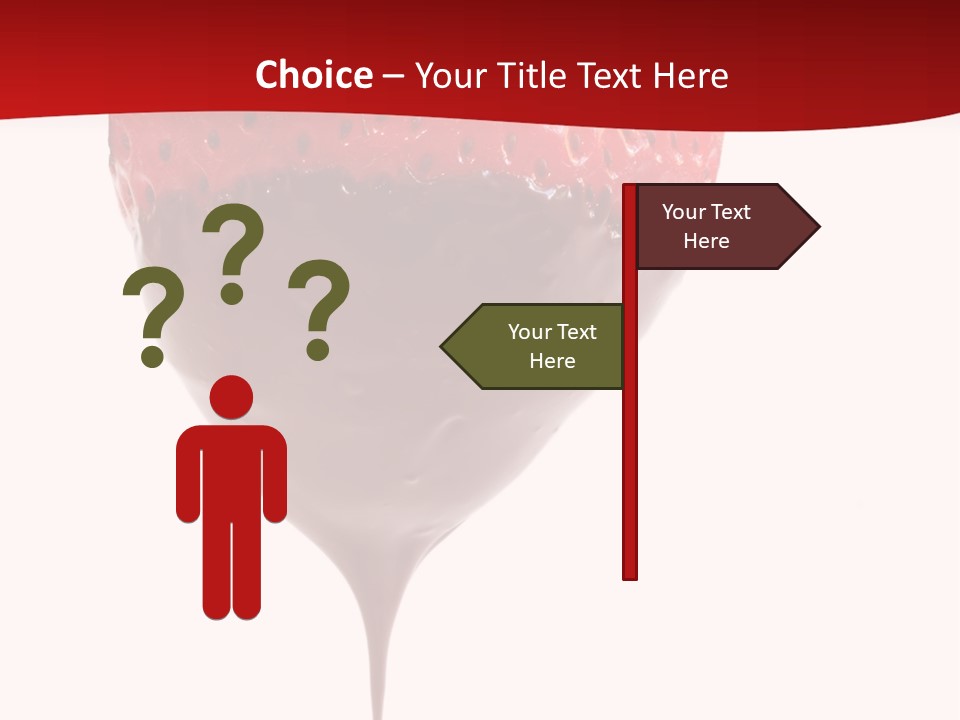 Choice – Your Title Text Here

? ? ?

Your Text Here

Your Text Here